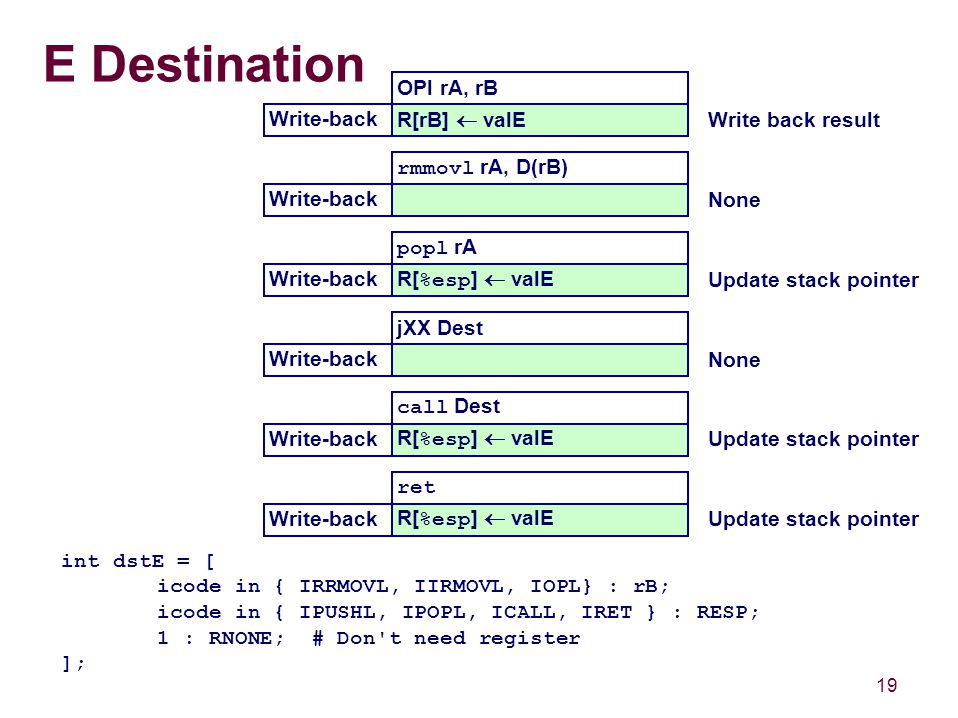 E Destination

| | OPl rA, rB | |
|---|---|---|
| Write-back | R[rB] $\leftarrow$ valE | Write back result |

| | rmmovl rA, D(rB) | |
|---|---|---|
| Write-back | | None |

| | popl rA | |
|---|---|---|
| Write-back | R[%esp] $\leftarrow$ valE | Update stack pointer |

| | jXX Dest | |
|---|---|---|
| Write-back | | None |

| | call Dest | |
|---|---|---|
| Write-back | R[%esp] $\leftarrow$ valE | Update stack pointer |

| | ret | |
|---|---|---|
| Write-back | R[%esp] $\leftarrow$ valE | Update stack pointer |

int dstE = [
icode in { IRRMOVL, IIRMOVL, IOPL} : rB;
icode in { IPUSHL, IPOPL, ICALL, IRET } : RESP;
1 : RNONE; # Don't need register
];

19